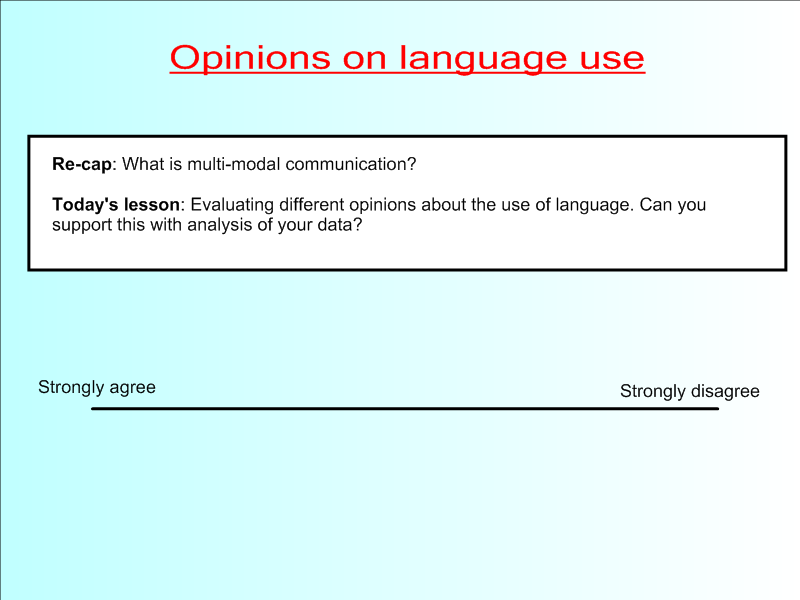 Opinions on language use

Re-cap: What is multi-modal communication?

Today's lesson: Evaluating different opinions about the use of language. Can you support this with analysis of your data?

Strongly agree

Strongly disagree